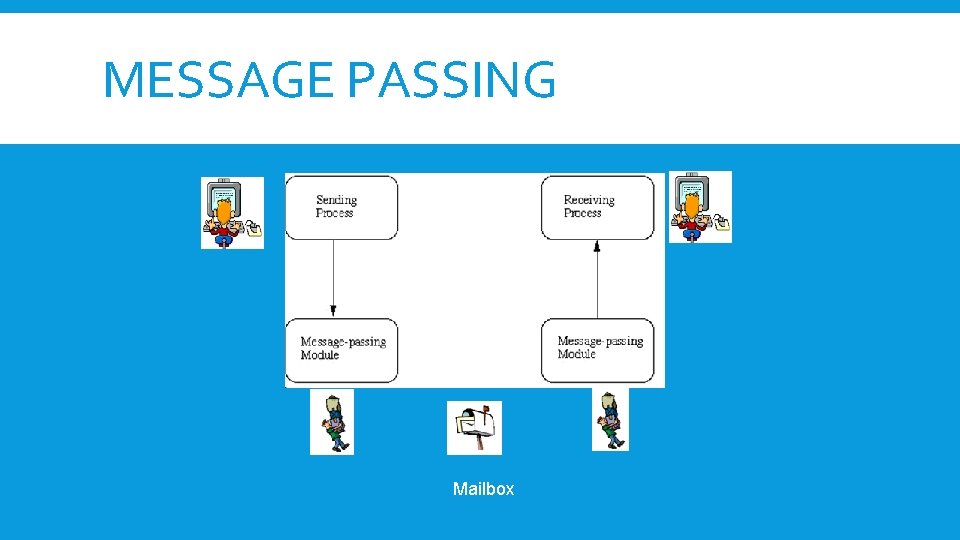 MESSAGE PASSING

Sending Process

Receiving Process

Message-passing Module

Message-passing Module

Mailbox